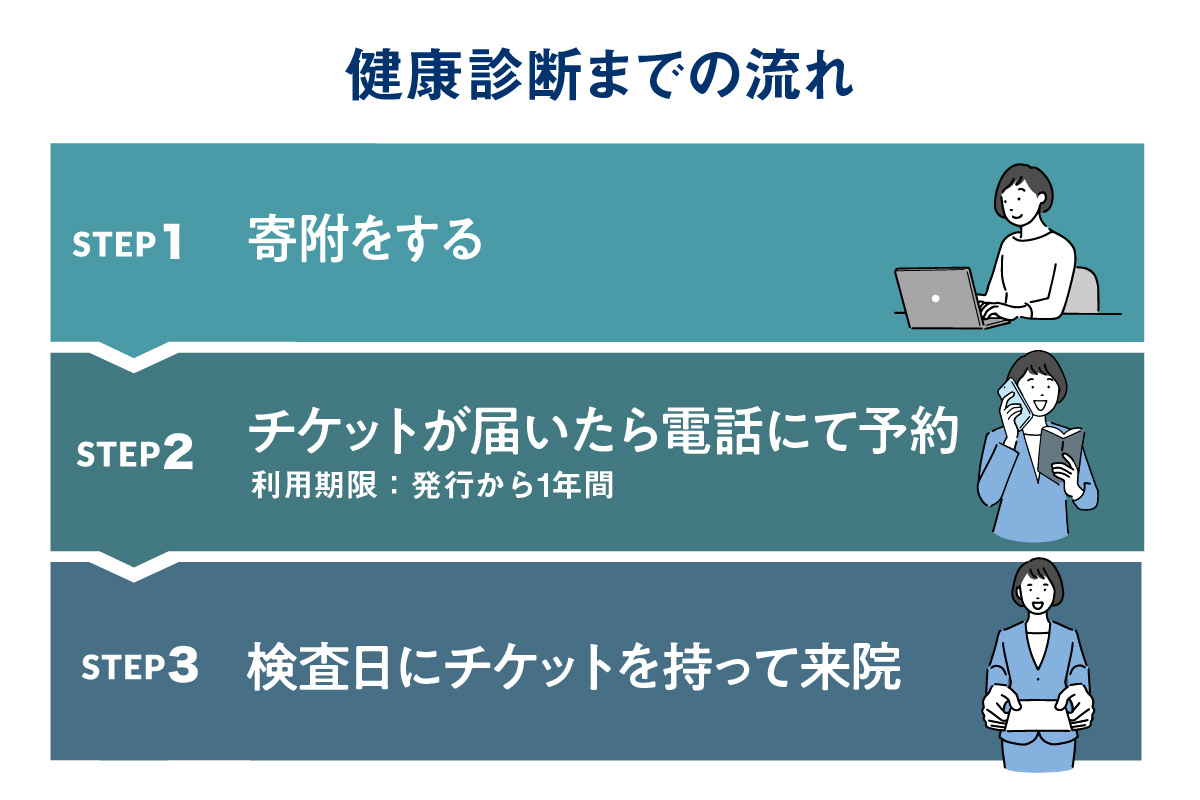 健康診断までの流れ

STEP1 寄附をする

STEP2 チケットが届いたら電話にて予約
利用期限：発行から1年間

STEP3 検査日にチケットを持って来院